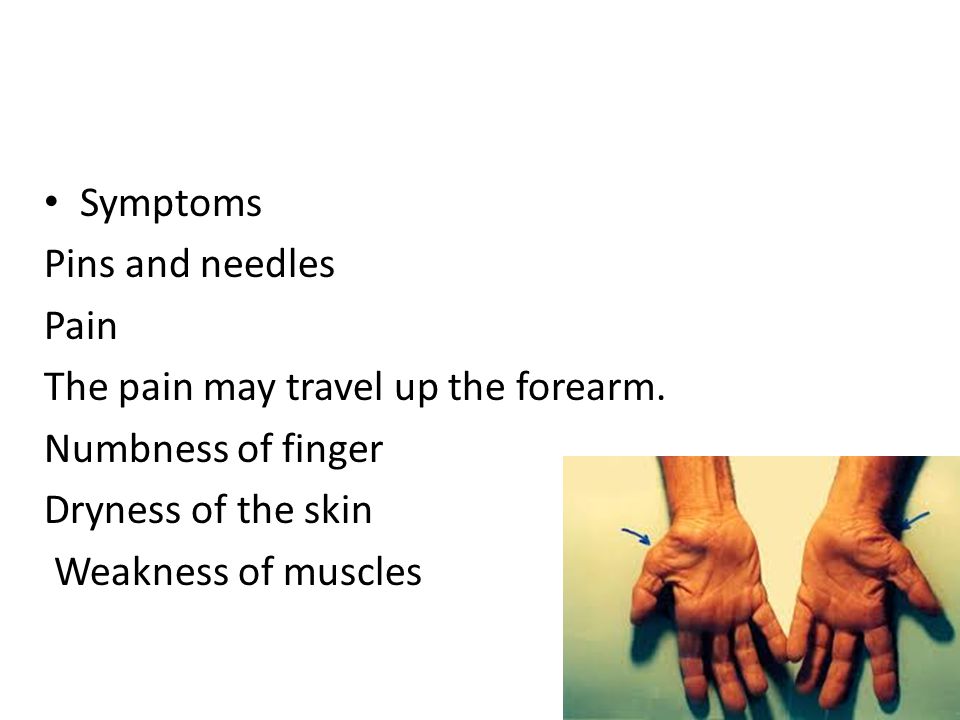 • Symptoms

Pins and needles

Pain

The pain may travel up the forearm.

Numbness of finger

Dryness of the skin

Weakness of muscles